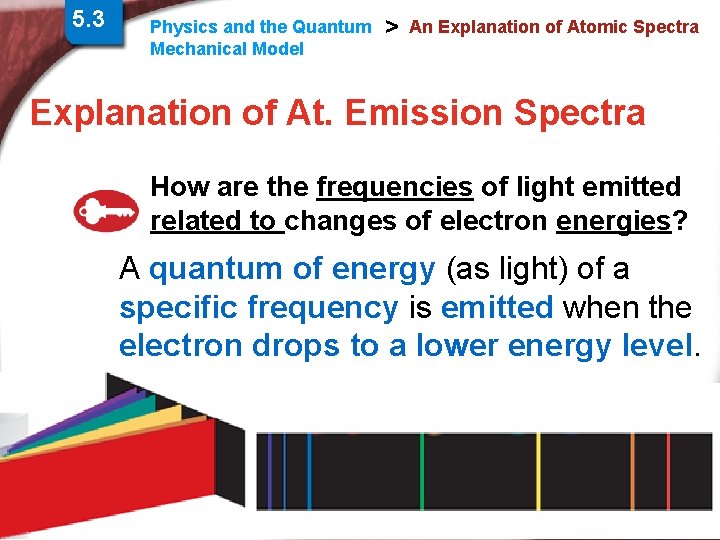 5.3

Physics and the Quantum Mechanical Model > An Explanation of Atomic Spectra

Explanation of At. Emission Spectra

How are the frequencies of light emitted related to changes of electron energies?

A quantum of energy (as light) of a specific frequency is emitted when the electron drops to a lower energy level.